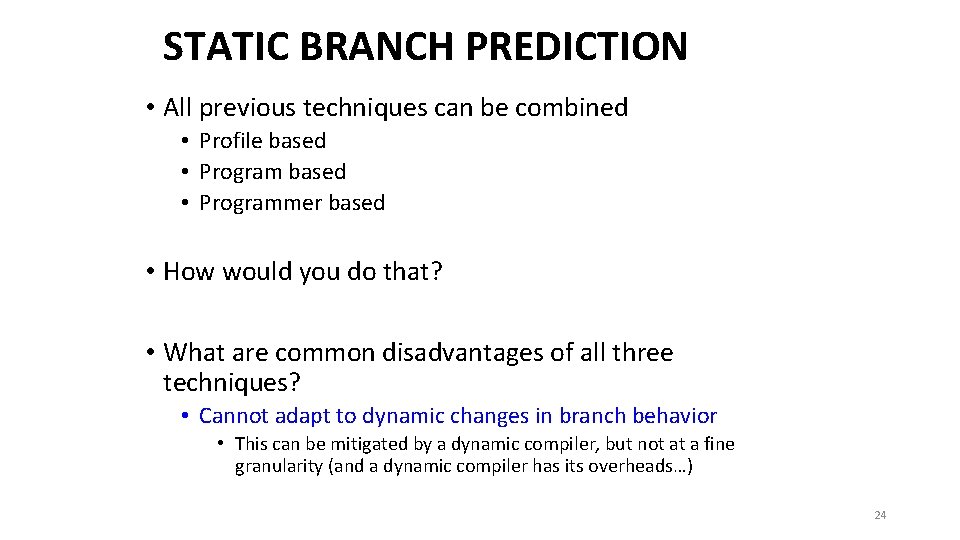 STATIC BRANCH PREDICTION

• All previous techniques can be combined
  • Profile based
  • Program based
  • Programmer based

• How would you do that?

• What are common disadvantages of all three techniques?
  • Cannot adapt to dynamic changes in branch behavior
    • This can be mitigated by a dynamic compiler, but not at a fine granularity (and a dynamic compiler has its overheads…)

24